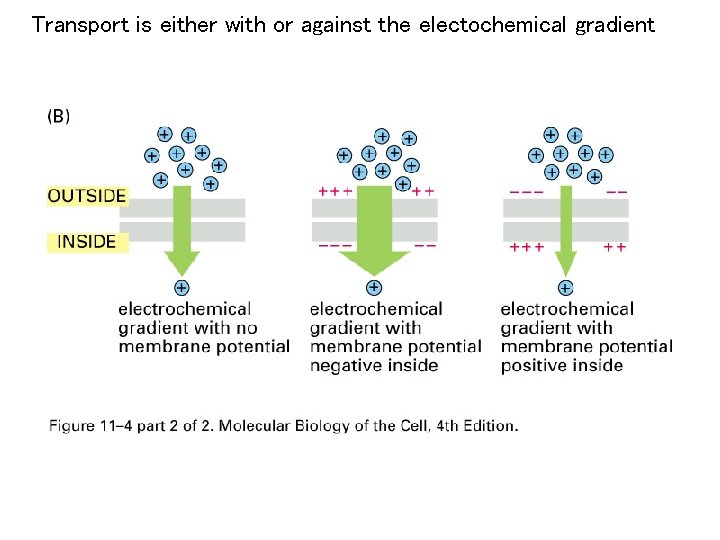 Transport is either with or against the electochemical gradient

(B)

OUTSIDE

INSIDE

+++ ++

−−− −−

−−− −−

+++ ++

electrochemical gradient with no membrane potential

electrochemical gradient with membrane potential negative inside

electrochemical gradient with membrane potential positive inside

Figure 11–4 part 2 of 2. Molecular Biology of the Cell, 4th Edition.